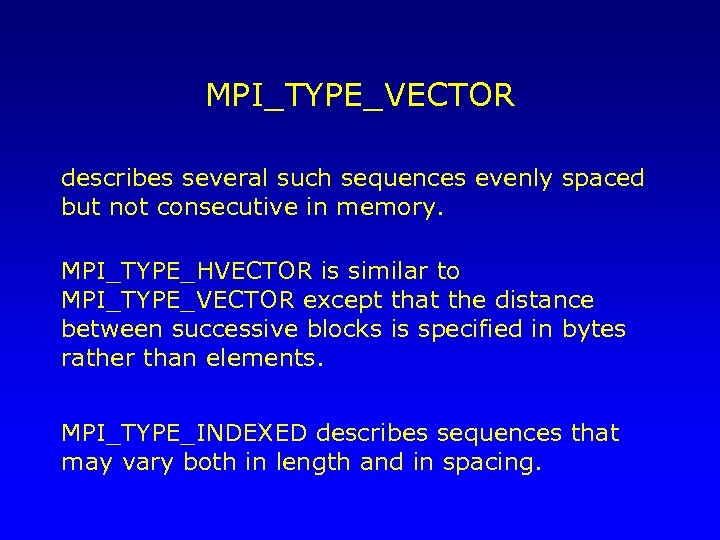 MPI_TYPE_VECTOR

describes several such sequences evenly spaced but not consecutive in memory.

MPI_TYPE_HVECTOR is similar to MPI_TYPE_VECTOR except that the distance between successive blocks is specified in bytes rather than elements.

MPI_TYPE_INDEXED describes sequences that may vary both in length and in spacing.